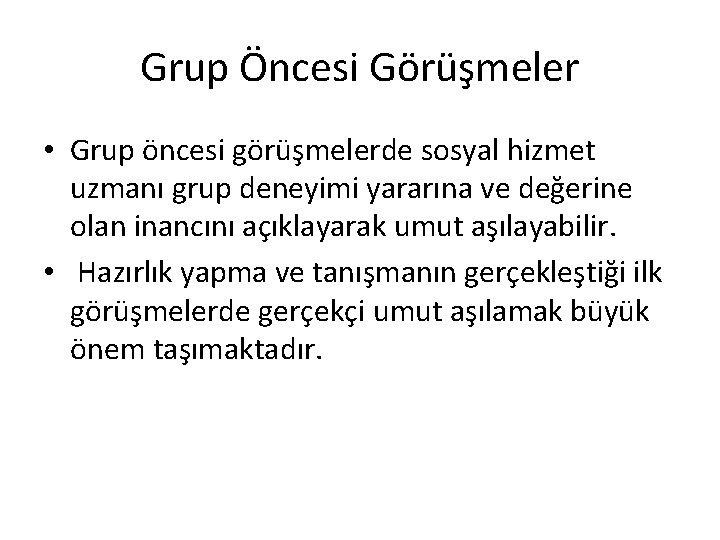 Grup Öncesi Görüşmeler

• Grup öncesi görüşmelerde sosyal hizmet uzmanı grup deneyimi yararına ve değerine olan inancını açıklayarak umut aşılayabilir.

• Hazırlık yapma ve tanışmanın gerçekleştiği ilk görüşmelerde gerçekçi umut aşılamak büyük önem taşımaktadır.